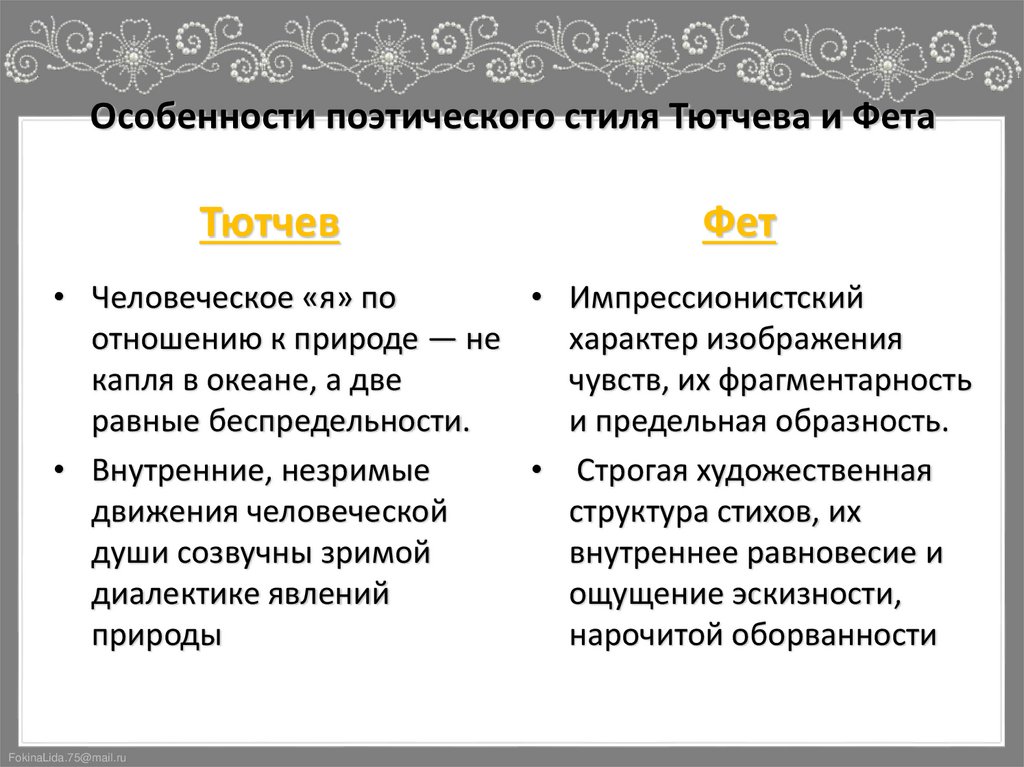 Особенности поэтического стиля Тютчева и Фета

Тютчев

• Человеческое «я» по отношению к природе — не капля в океане, а две равные беспредельности.

• Внутренние, незримые движения человеческой души созвучны зримой диалектике явлений природы

Фет

• Импрессионистский характер изображения чувств, их фрагментарность и предельная образность.

• Строгая художественная структура стихов, их внутреннее равновесие и ощущение эскизности, нарочитой оборванности

FokinaLida.75@mail.ru